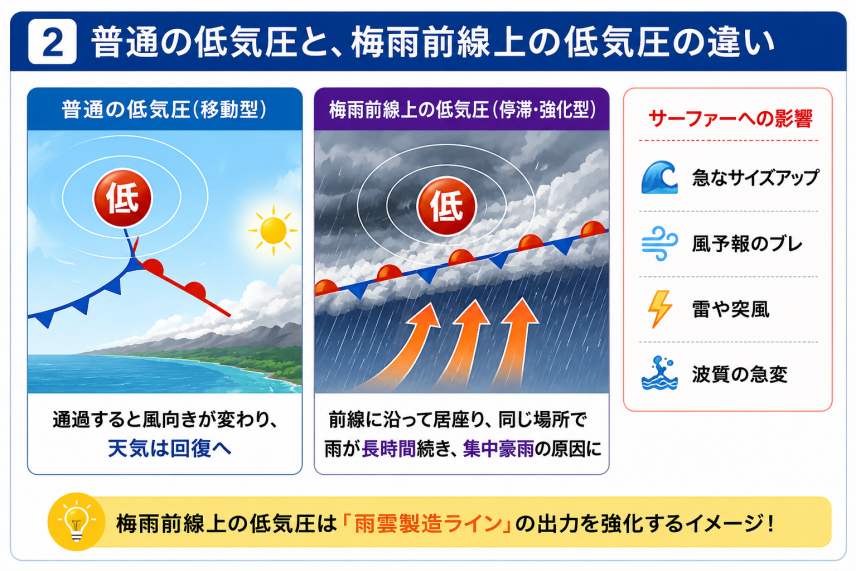 2 普通の低気圧と、梅雨前線上の低気圧の違い

普通の低気圧(移動型)

低

通過すると風向きが変わり、天気は回復へ

梅雨前線上の低気圧(停滞・強化型)

低

前線に沿って居座り、同じ場所で雨が長時間続き、集中豪雨の原因に

サーファーへの影響

急なサイズアップ

風予報のブレ

雷や突風

波質の急変

梅雨前線上の低気圧は「雨雲製造ライン」の出力を強化するイメージ!